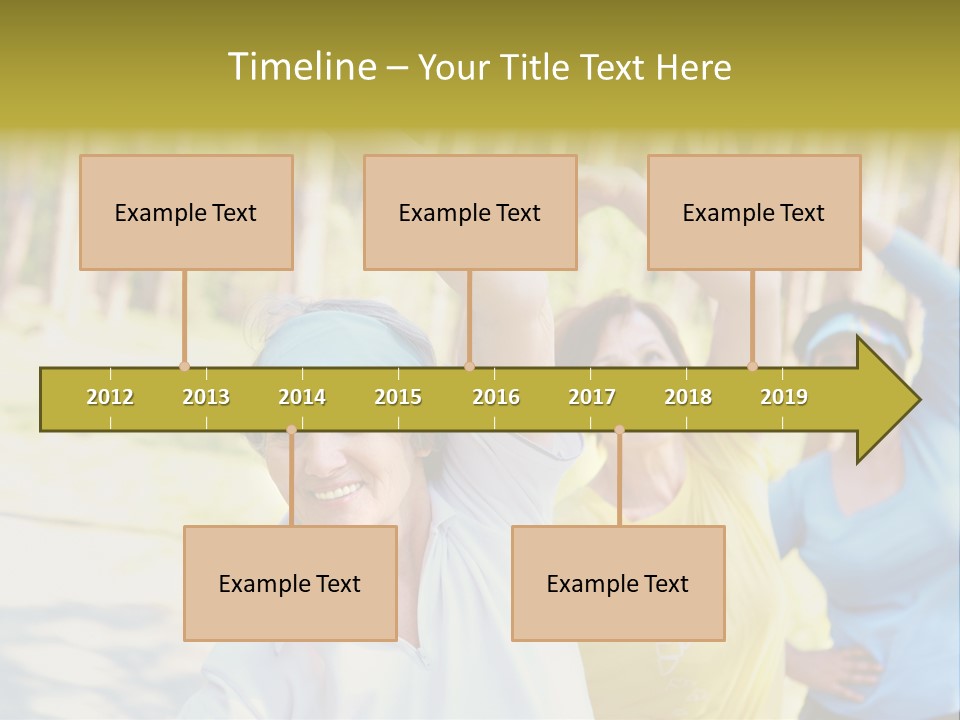 Timeline – Your Title Text Here

Example Text

Example Text

Example Text

2012 2013 2014 2015 2016 2017 2018 2019

Example Text

Example Text